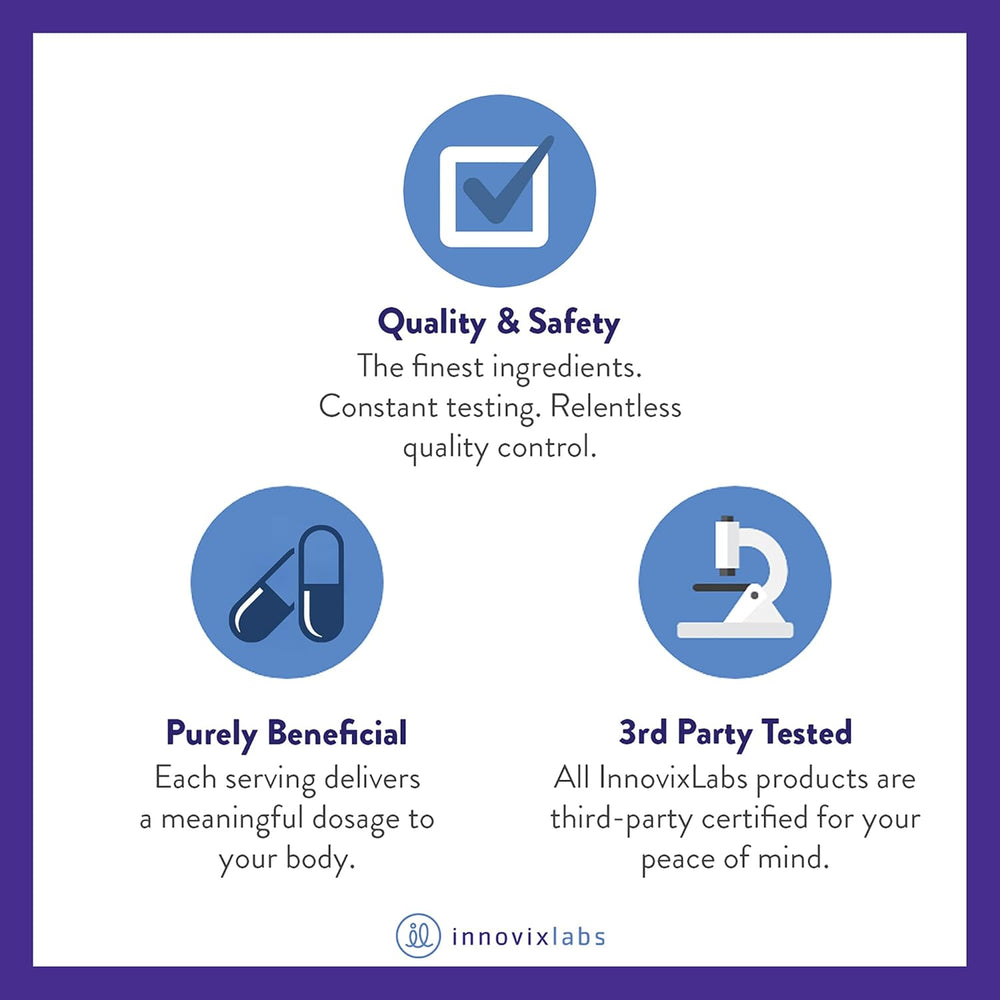 Quality & Safety
The finest ingredients. Constant testing. Relentless quality control.

Purely Beneficial
Each serving delivers a meaningful dosage to your body.

3rd Party Tested
All InnovixLabs products are third-party certified for your peace of mind.

innovixlabs